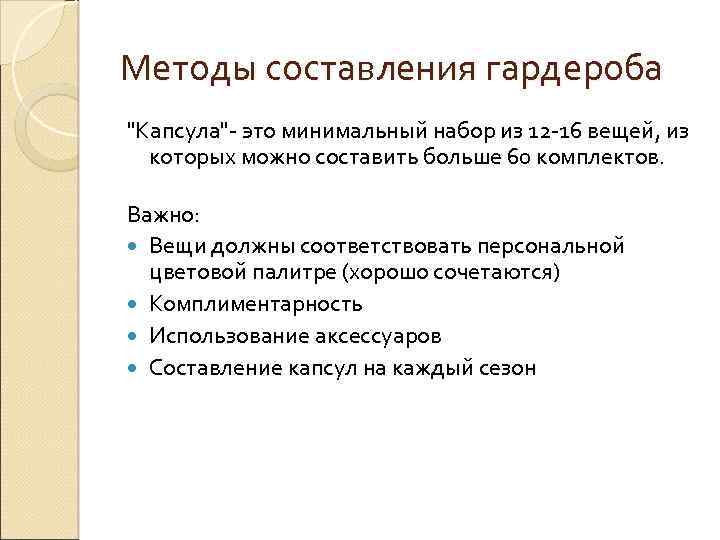 Методы составления гардероба

"Капсула"- это минимальный набор из 12-16 вещей, из которых можно составить больше 60 комплектов.

Важно:

- Вещи должны соответствовать персональной цветовой палитре (хорошо сочетаются)
- Комплиментарность
- Использование аксессуаров
- Составление капсул на каждый сезон